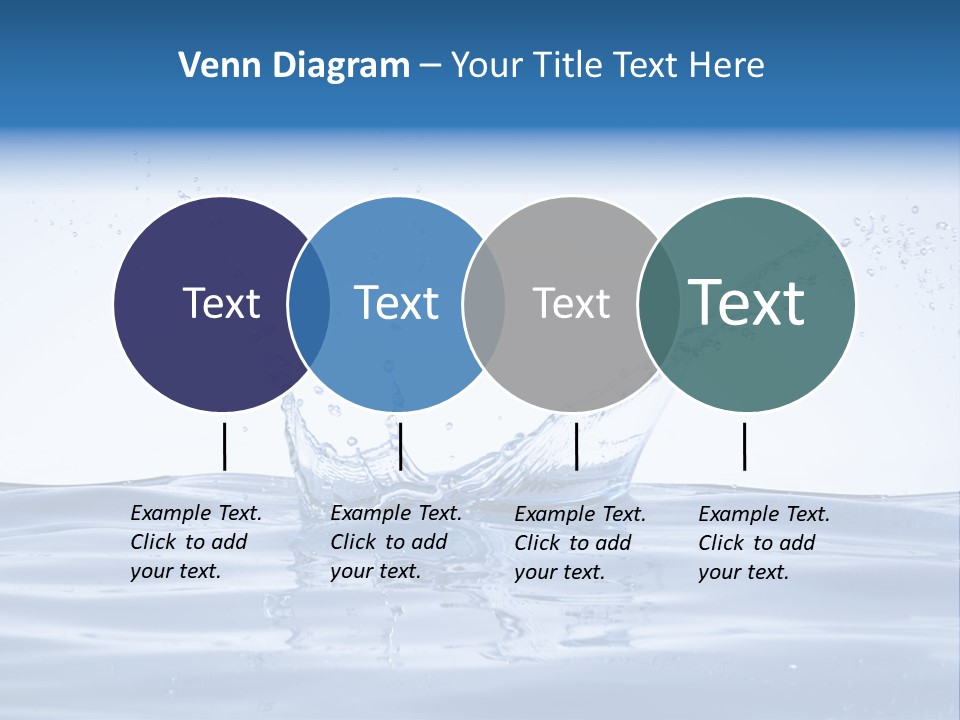 Venn Diagram – Your Title Text Here

Text

Text

Text

Text

Example Text. Click to add your text.

Example Text. Click to add your text.

Example Text. Click to add your text.

Example Text. Click to add your text.